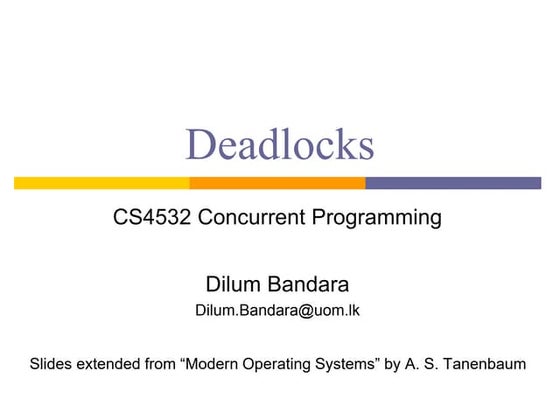 Deadlocks

CS4532 Concurrent Programming

Dilum Bandara
Dilum.Bandara@uom.lk

Slides extended from “Modern Operating Systems” by A. S. Tanenbaum